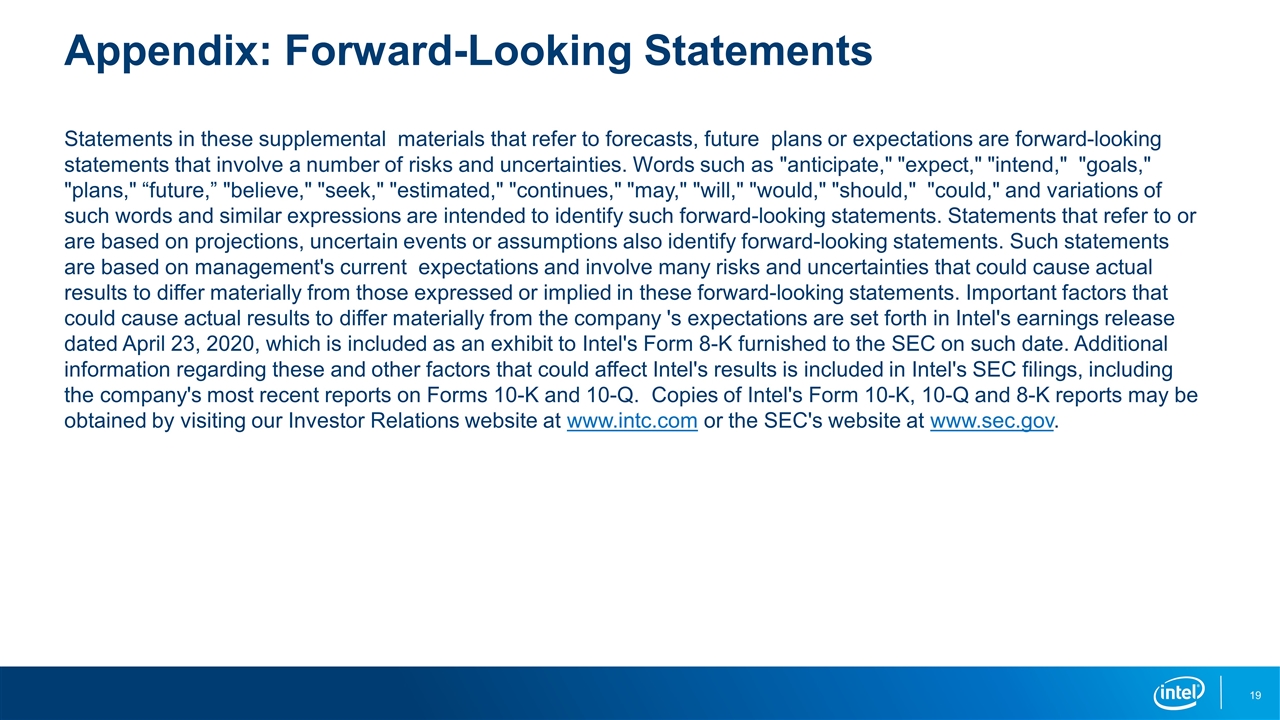 Appendix: Forward-Looking Statements

Statements in these supplemental materials that refer to forecasts, future plans or expectations are forward-looking statements that involve a number of risks and uncertainties. Words such as "anticipate," "expect," "intend," "goals," "plans," “future,” "believe," "seek," "estimated," "continues," "may," "will," "would," "should," "could," and variations of such words and similar expressions are intended to identify such forward-looking statements. Statements that refer to or are based on projections, uncertain events or assumptions also identify forward-looking statements. Such statements are based on management's current expectations and involve many risks and uncertainties that could cause actual results to differ materially from those expressed or implied in these forward-looking statements. Important factors that could cause actual results to differ materially from the company 's expectations are set forth in Intel's earnings release dated April 23, 2020, which is included as an exhibit to Intel's Form 8-K furnished to the SEC on such date. Additional information regarding these and other factors that could affect Intel's results is included in Intel's SEC filings, including the company's most recent reports on Forms 10-K and 10-Q. Copies of Intel's Form 10-K, 10-Q and 8-K reports may be obtained by visiting our Investor Relations website at www.intc.com or the SEC's website at www.sec.gov.

intel

19